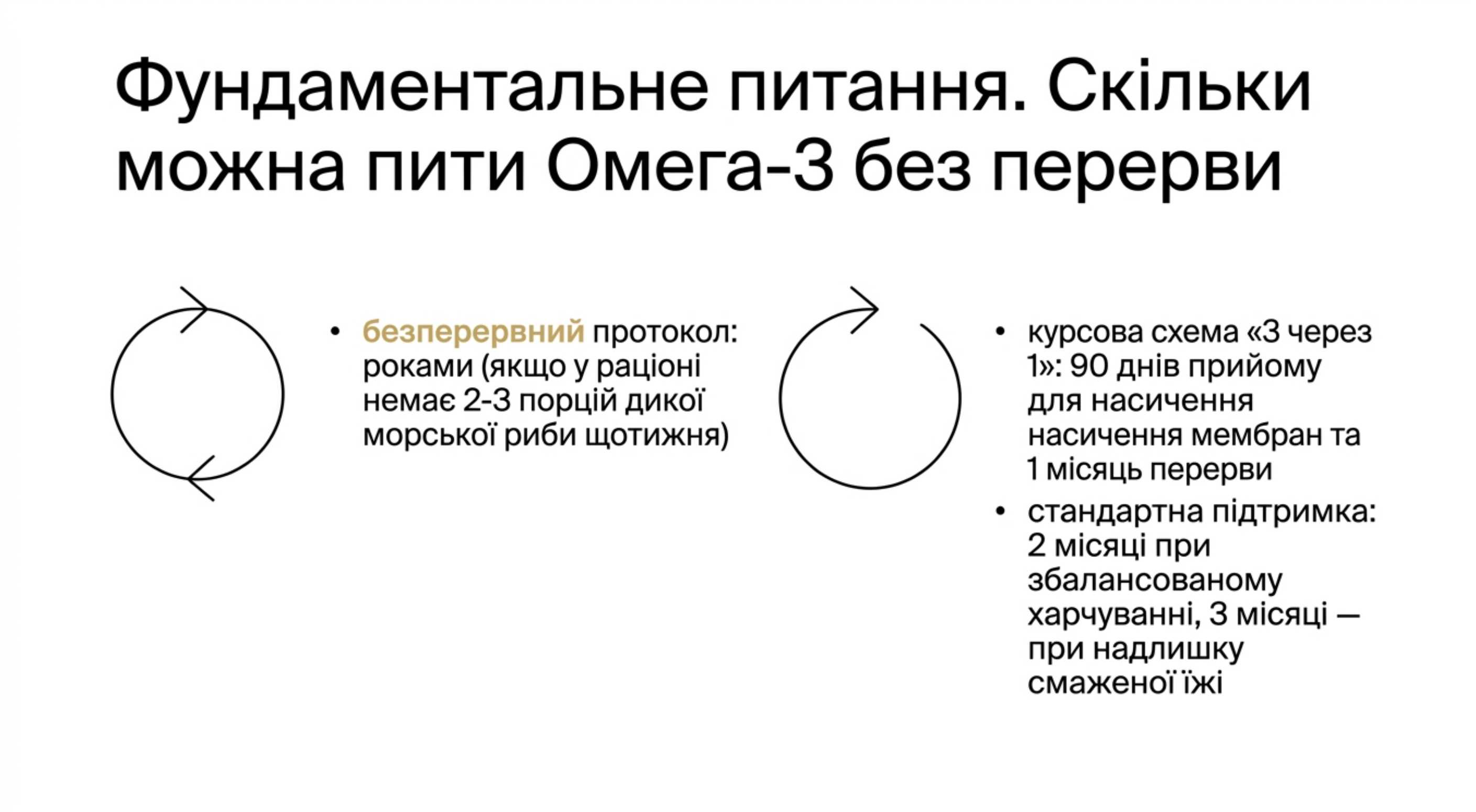 Фундаментальне питання. Скільки можна пити Омега-3 без перерви

• безперервний протокол: роками (якщо у раціоні немає 2-3 порцій дикої морської риби щотижня)

• курсова схема «3 через 1»: 90 днів прийому для насичення насичення мембран та 1 місяць перерви

• стандартна підтримка: 2 місяці при збалансованому харчуванні, 3 місяці — при надлишку смаженої їжі